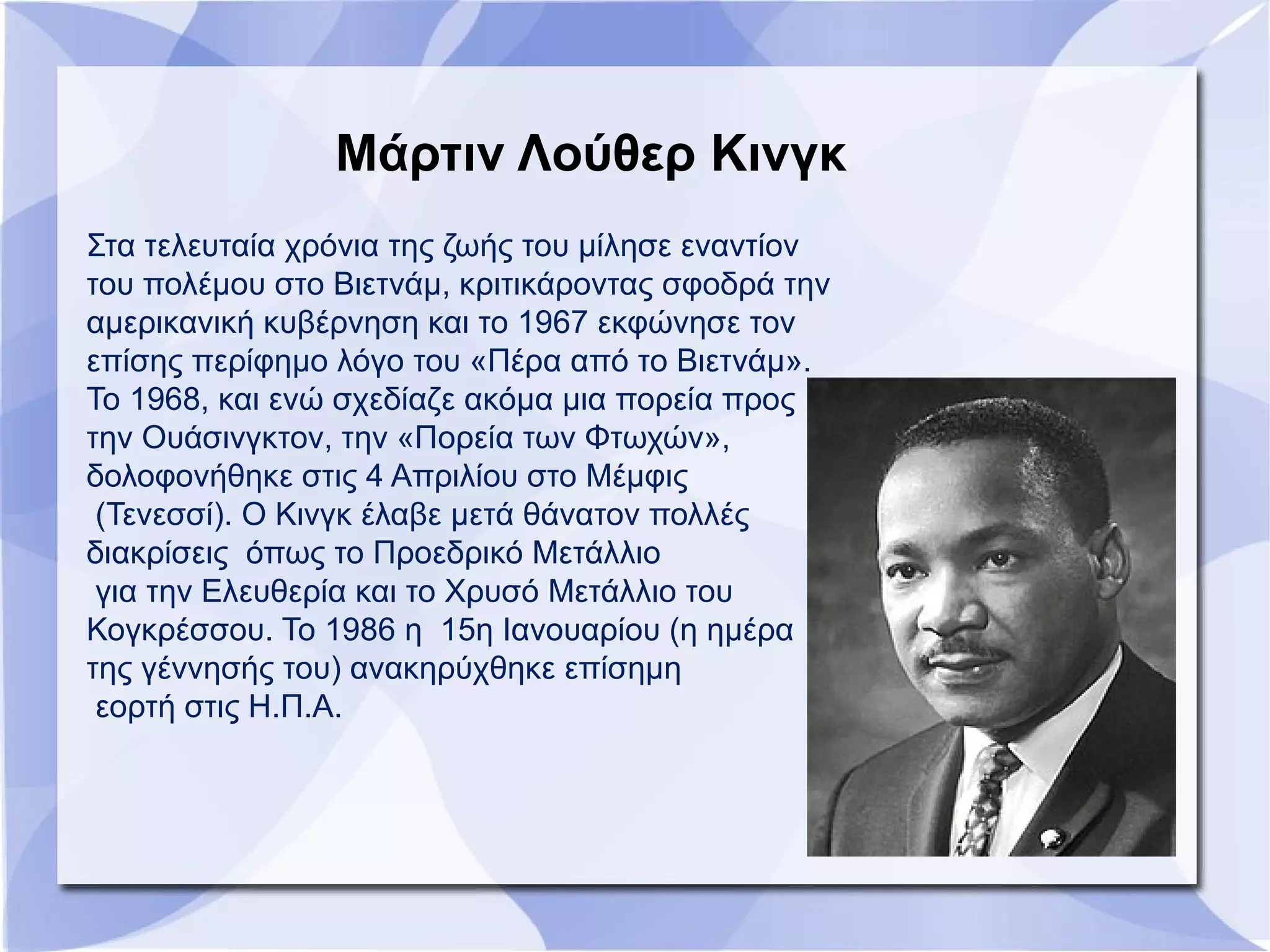 Μάρτιν Λούθερ Κινγκ

Στα τελευταία χρόνια της ζωής του μίλησε εναντίον του πολέμου στο Βιετνάμ, κριτικάροντας σφοδρά την αμερικανική κυβέρνηση και το 1967 εκφώνησε τον επίσης περίφημο λόγο του «Πέρα από το Βιετνάμ». Το 1968, και ενώ σχεδίαζε ακόμα μια πορεία προς την Ουάσινγκτον, την «Πορεία των Φτωχών», δολοφονήθηκε στις 4 Απριλίου στο Μέμφις (Τενεσσί). Ο Κινγκ έλαβε μετά θάνατον πολλές διακρίσεις όπως το Προεδρικό Μετάλλιο για την Ελευθερία και το Χρυσό Μετάλλιο του Κογκρέσσου. Το 1986 η 15η Ιανουαρίου (η ημέρα της γέννησής του) ανακηρύχθηκε επίσημη εορτή στις Η.Π.Α.